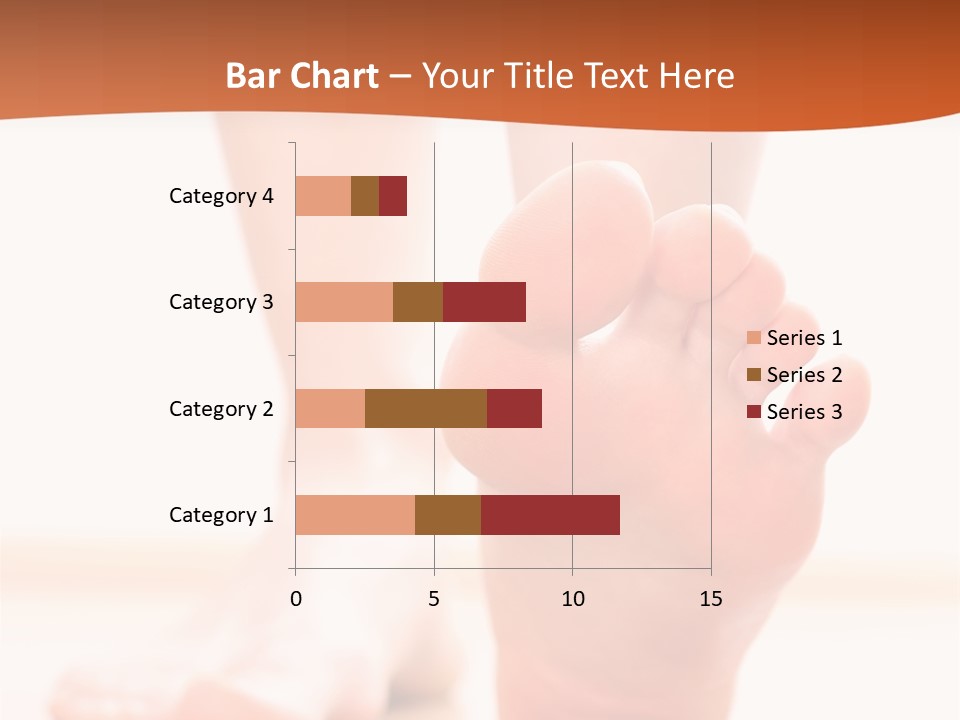 Bar Chart – Your Title Text Here

Category 4
Category 3
Category 2
Category 1

0 5 10 15

Series 1
Series 2
Series 3